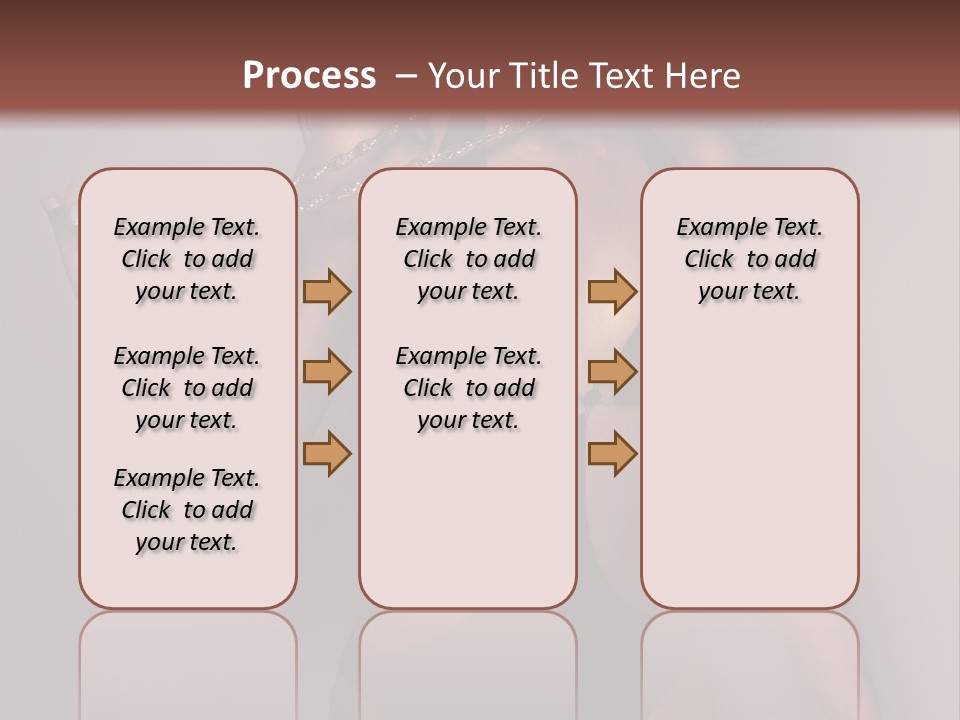 Process – Your Title Text Here

Example Text. Click to add your text.

Example Text. Click to add your text.

Example Text. Click to add your text.

Example Text. Click to add your text.

Example Text. Click to add your text.

Example Text. Click to add your text.